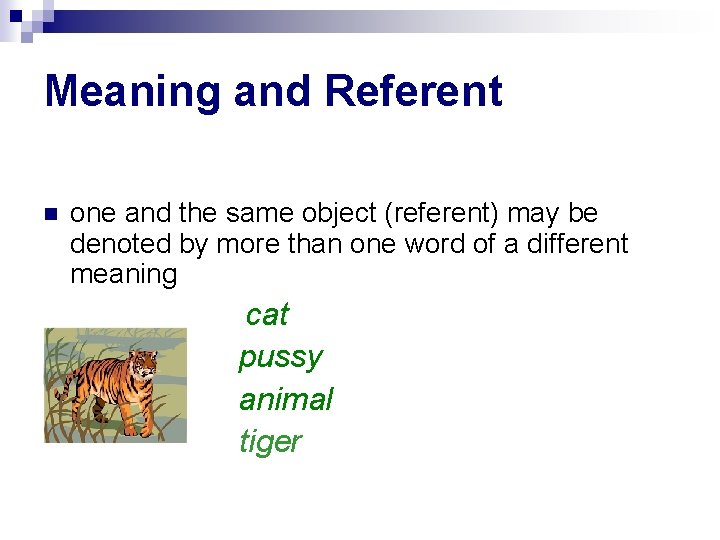 Meaning and Referent

one and the same object (referent) may be denoted by more than one word of a different meaning

cat
pussy
animal
tiger